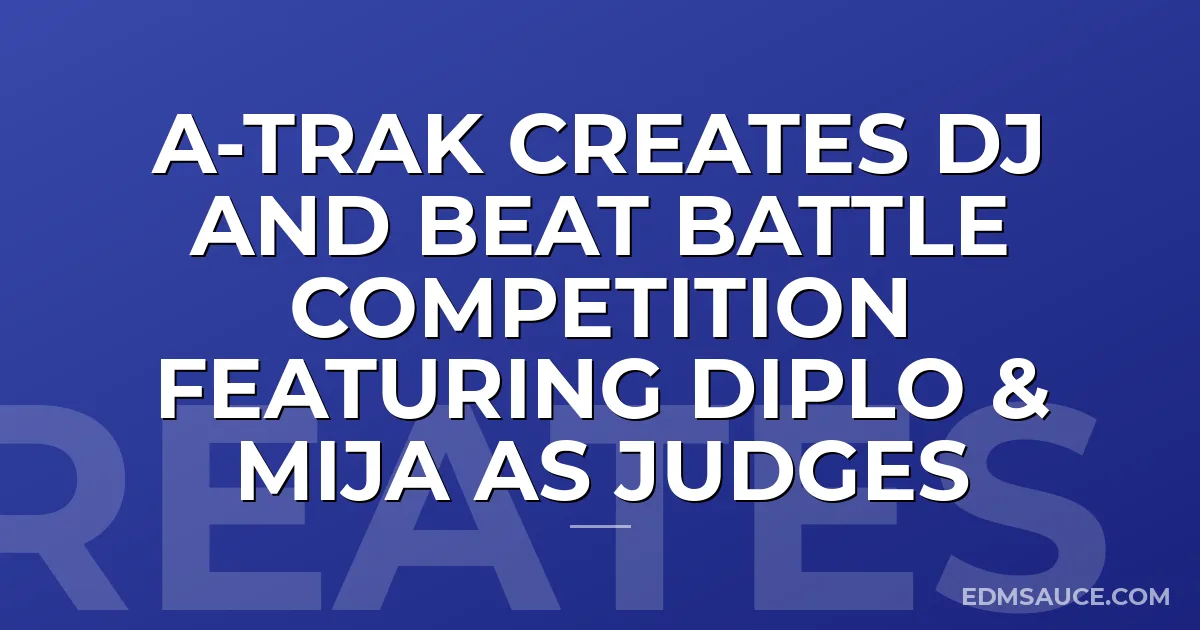 A-TRAK CREATES DJ AND BEAT BATTLE COMPETITION FEATURING DIPLO & MIJA AS JUDGES

REATES

EDMSAUCE.COM